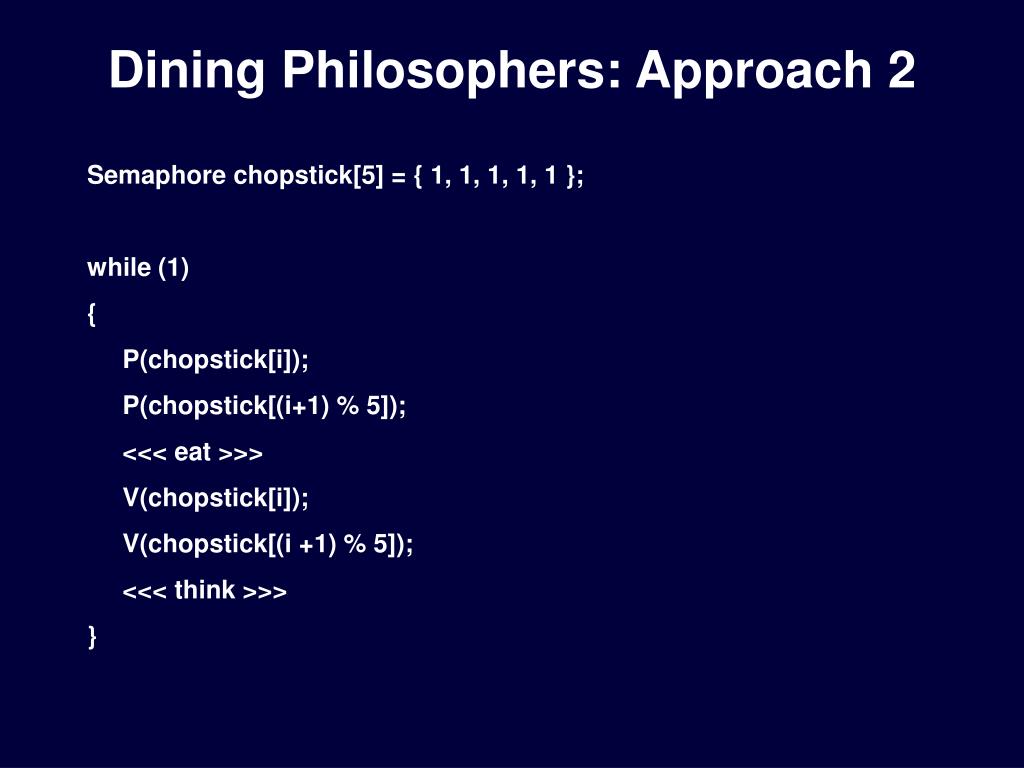 Dining Philosophers: Approach 2

Semaphore chopstick[5] = { 1, 1, 1, 1, 1 };

while (1)
{
P(chopstick[i]);
P(chopstick[(i+1) % 5]);
<<< eat >>>
V(chopstick[i]);
V(chopstick[(i +1) % 5]);
<<< think >>>
}